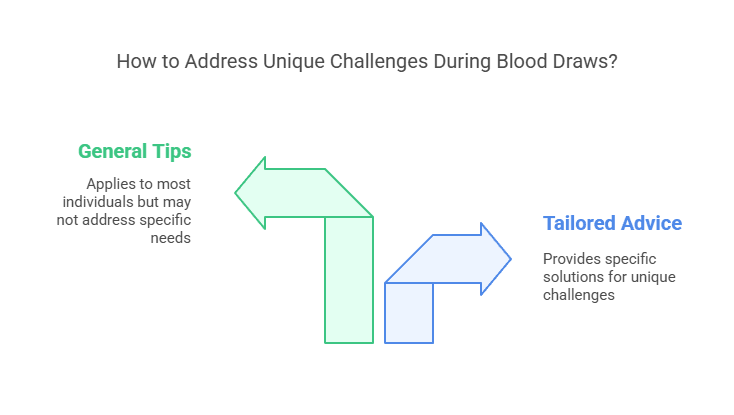 How to Address Unique Challenges During Blood Draws?

General Tips

Applies to most individuals but may not address specific needs

Tailored Advice

Provides specific solutions for unique challenges